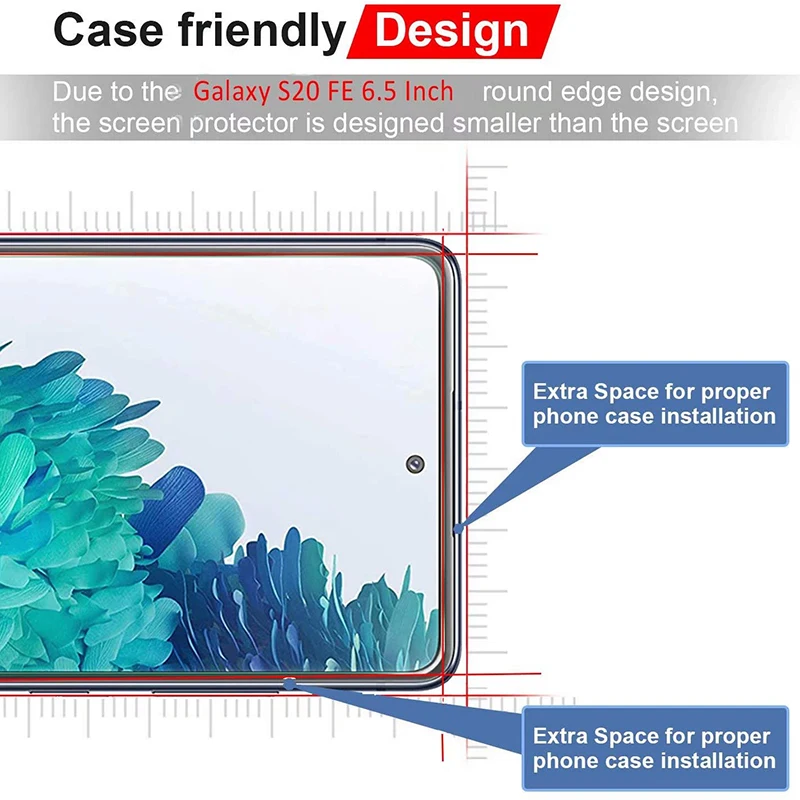 Case friendly Design

Due to the Galaxy S20 FE 6.5 Inch round edge design, the screen protector is designed smaller than the screen

Extra Space for proper phone case installation

Extra Space for proper phone case installation